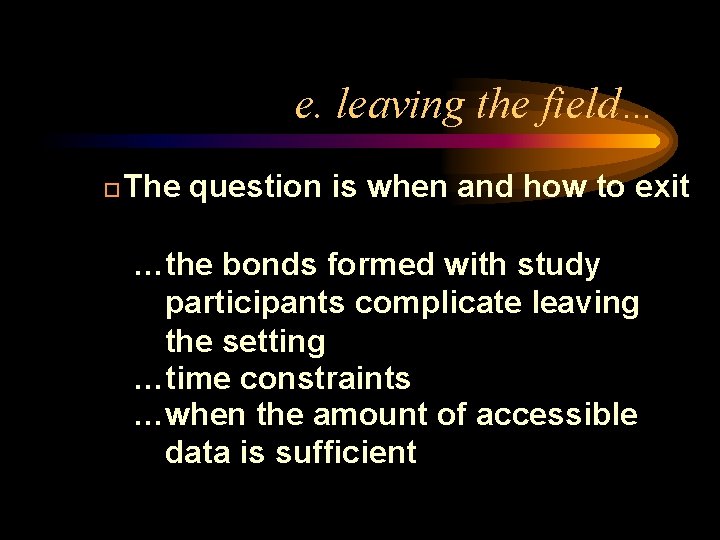 e. leaving the field…

The question is when and how to exit

…the bonds formed with study participants complicate leaving the setting
…time constraints
…when the amount of accessible data is sufficient